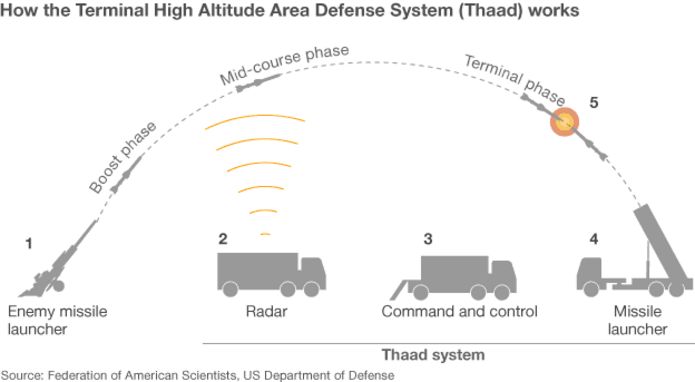 How the Terminal High Altitude Area Defense System (Thaad) works

Boost phase

Mid-course phase

Terminal phase

5

1

Enemy missile launcher

2

Radar

3

Command and control

4

Missile launcher

Thaad system

Source: Federation of American Scientists, US Department of Defense